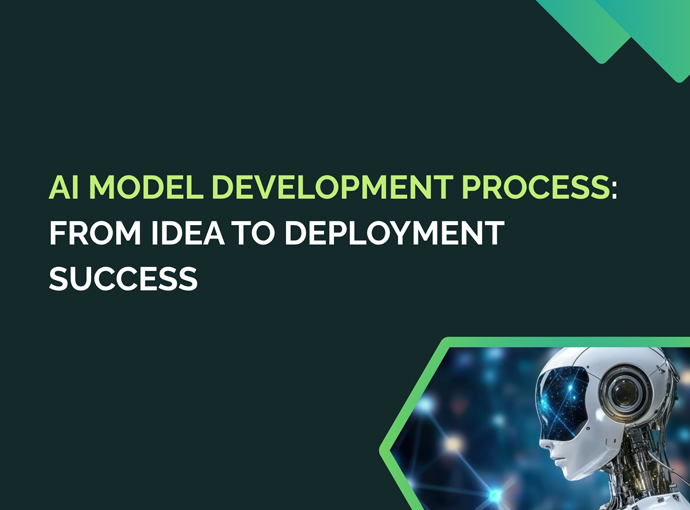 AI MODEL DEVELOPMENT PROCESS: FROM IDEA TO DEPLOYMENT SUCCESS